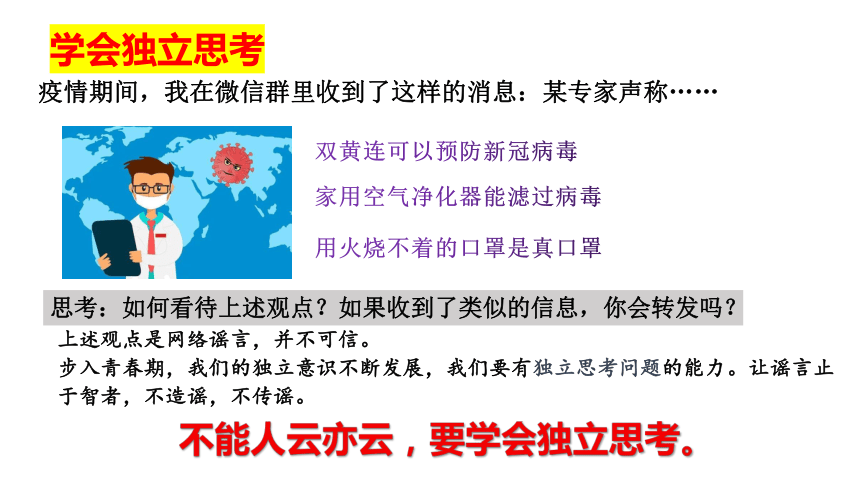 学会独立思考

疫情期间，我在微信群里收到了这样的消息：某专家声称……

双黄连可以预防新冠病毒

家用空气净化器能滤过病毒

用火烧不着的口罩是真口罩

思考：如何看待上述观点？如果收到了类似的信息，你会转发吗？

上述观点是网络谣言，并不可信。

步入青春期，我们的独立意识不断发展，我们要有独立思考问题的能力。让谣言止于智者，不造谣，不传谣。

不能人云亦云，要学会独立思考。